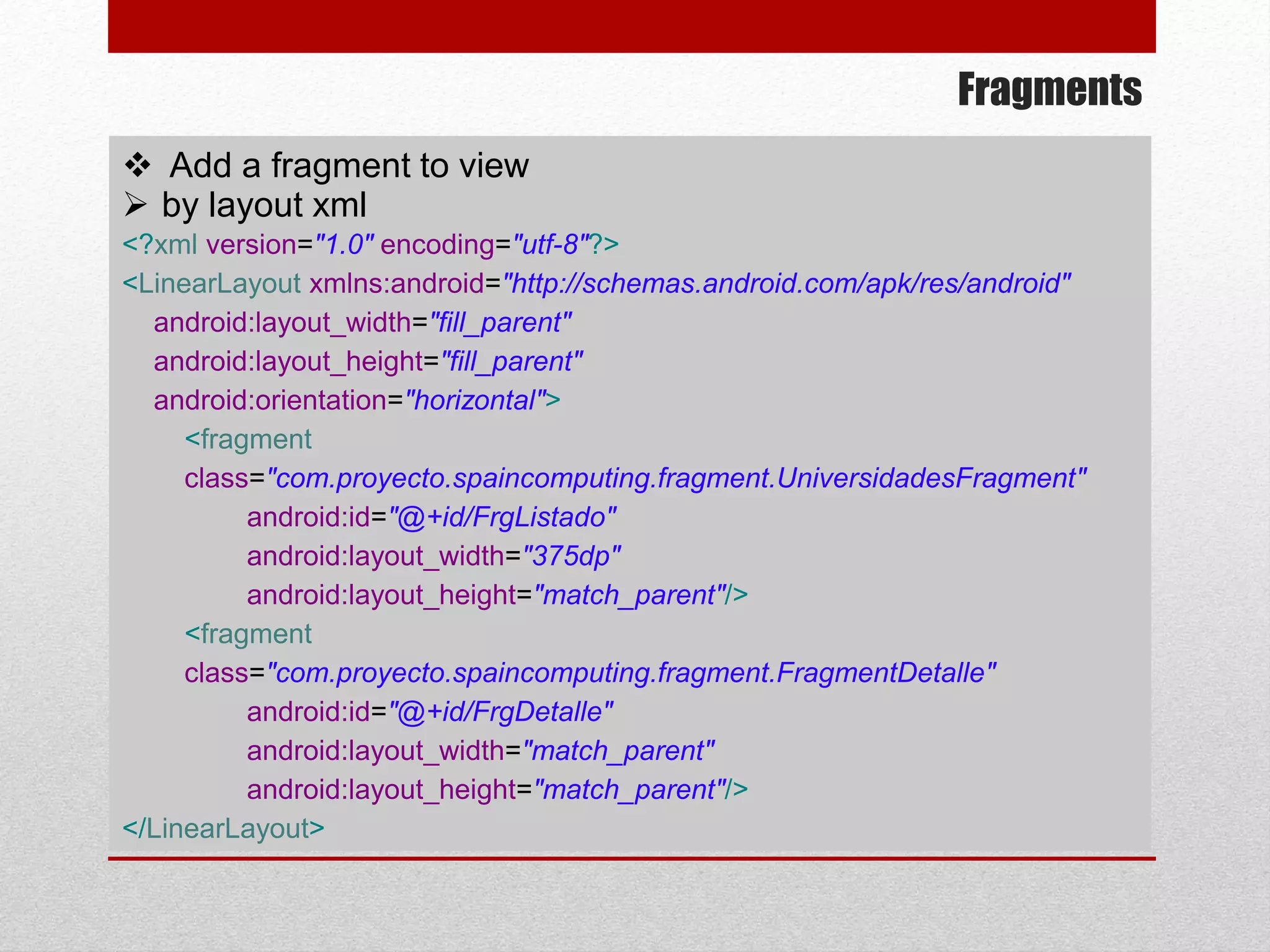 Fragments

❖ Add a fragment to view
➢ by layout xml
<?xml version="1.0" encoding="utf-8"?>
<LinearLayout xmlns:android="http://schemas.android.com/apk/res/android"
android:layout_width="fill_parent"
android:layout_height="fill_parent"
android:orientation="horizontal">
<fragment
class="com.proyecto.spaincomputing.fragment.UniversidadesFragment"
android:id="@+id/FrgListado"
android:layout_width="375dp"
android:layout_height="match_parent"/>
<fragment
class="com.proyecto.spaincomputing.fragment.FragmentDetalle"
android:id="@+id/FrgDetalle"
android:layout_width="match_parent"
android:layout_height="match_parent"/>
</LinearLayout>